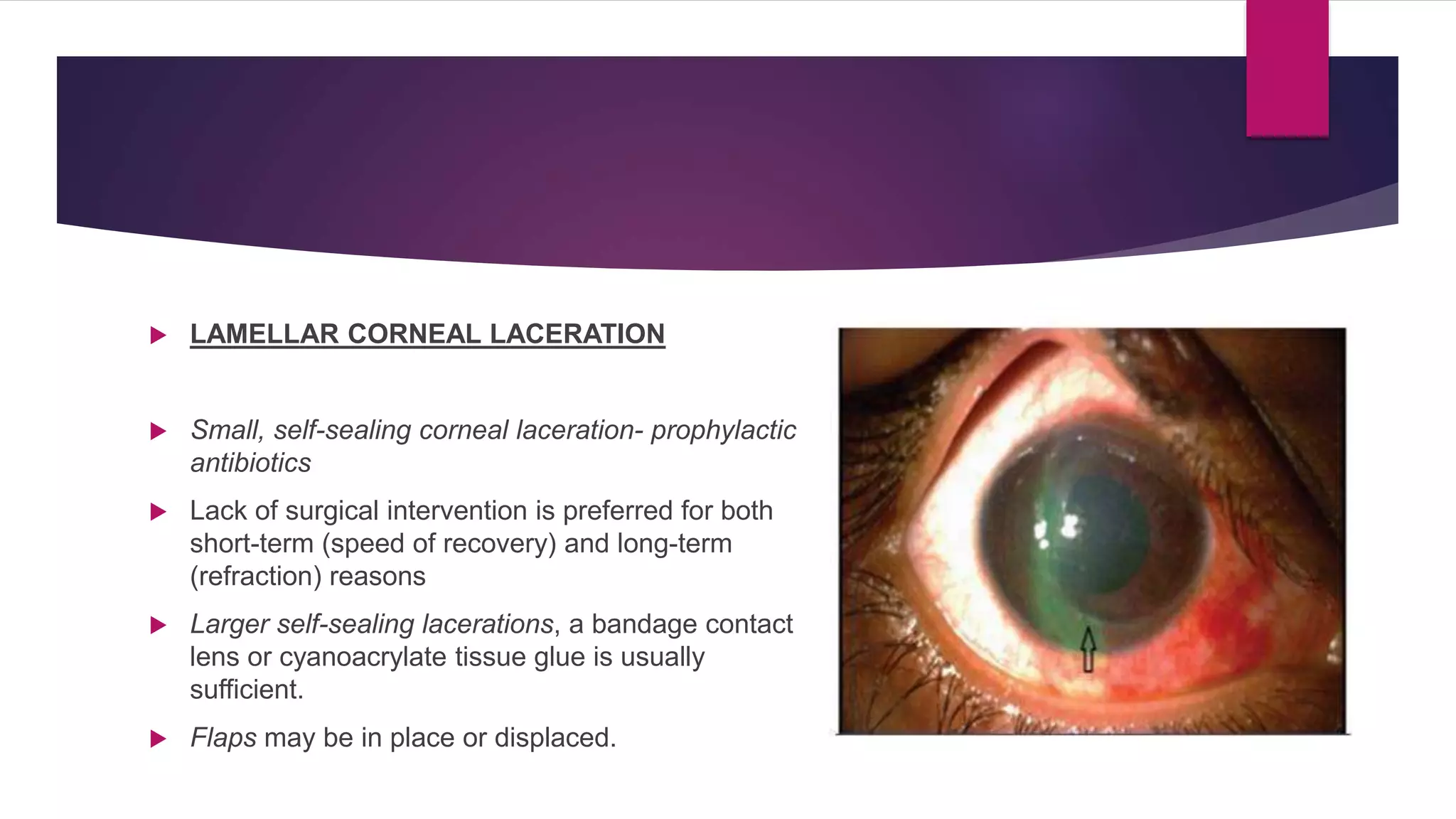 LAMELLAR CORNEAL LACERATION

Small, self-sealing corneal laceration- prophylactic antibiotics

Lack of surgical intervention is preferred for both short-term (speed of recovery) and long-term (refraction) reasons

Larger self-sealing lacerations, a bandage contact lens or cyanoacrylate tissue glue is usually sufficient.

Flaps may be in place or displaced.